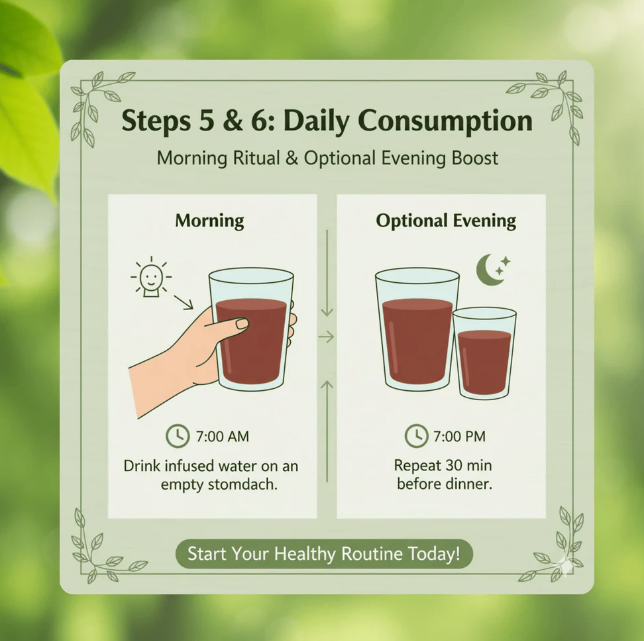 Steps 5 & 6: Daily Consumption

Morning Ritual & Optional Evening Boost

Morning

7:00 AM

Drink infused water on an empty stomdach.

Optional Evening

7:00 PM

Repeat 30 min before dinner.

Start Your Healthy Routine Today!